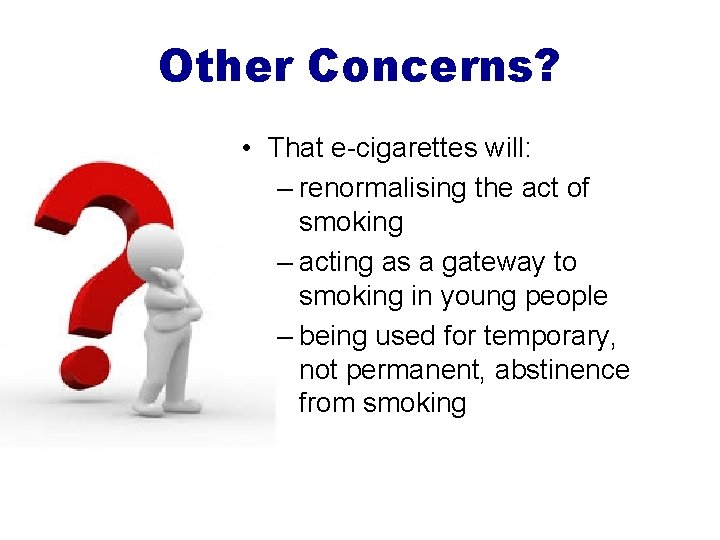 Other Concerns?

• That e-cigarettes will:
– renormalising the act of smoking
– acting as a gateway to smoking in young people
– being used for temporary, not permanent, abstinence from smoking